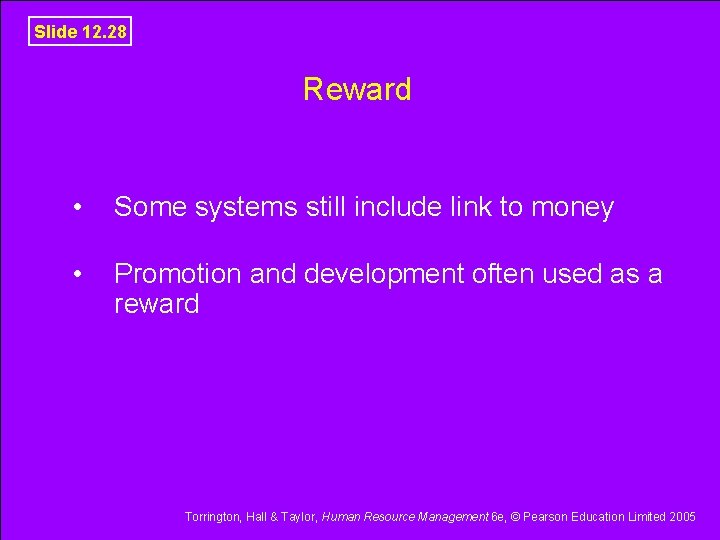 Slide 12.28

Reward

• Some systems still include link to money

• Promotion and development often used as a reward

Torrington, Hall & Taylor, Human Resource Management 6e, © Pearson Education Limited 2005